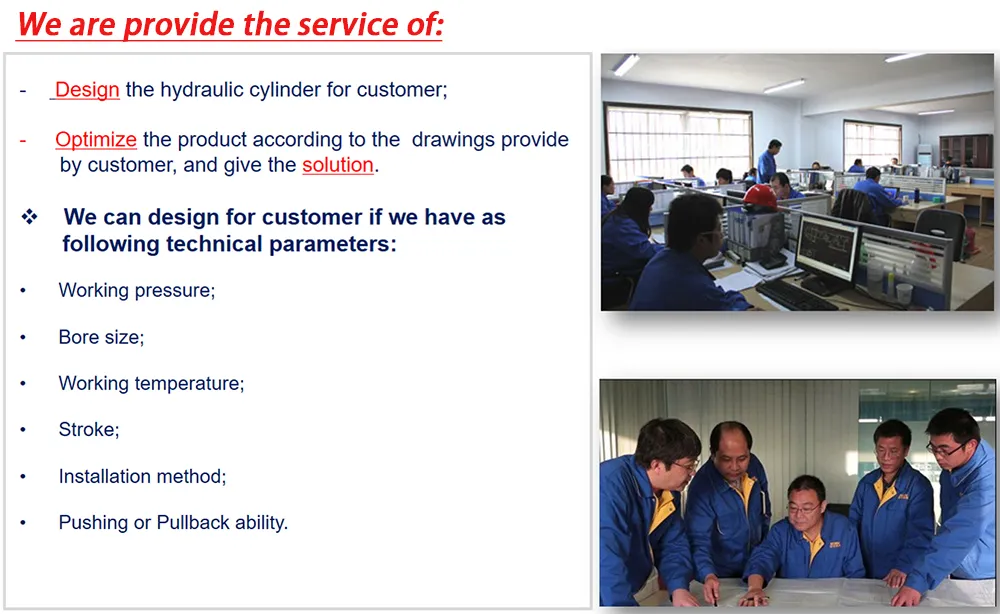 We are provide the service of:

- Design the hydraulic cylinder for customer;

- Optimize the product according to the drawings provide by customer, and give the solution.

❖ We can design for customer if we have as following technical parameters:

• Working pressure;

• Bore size;

• Working temperature;

• Stroke;

• Installation method;

• Pushing or Pullback ability.